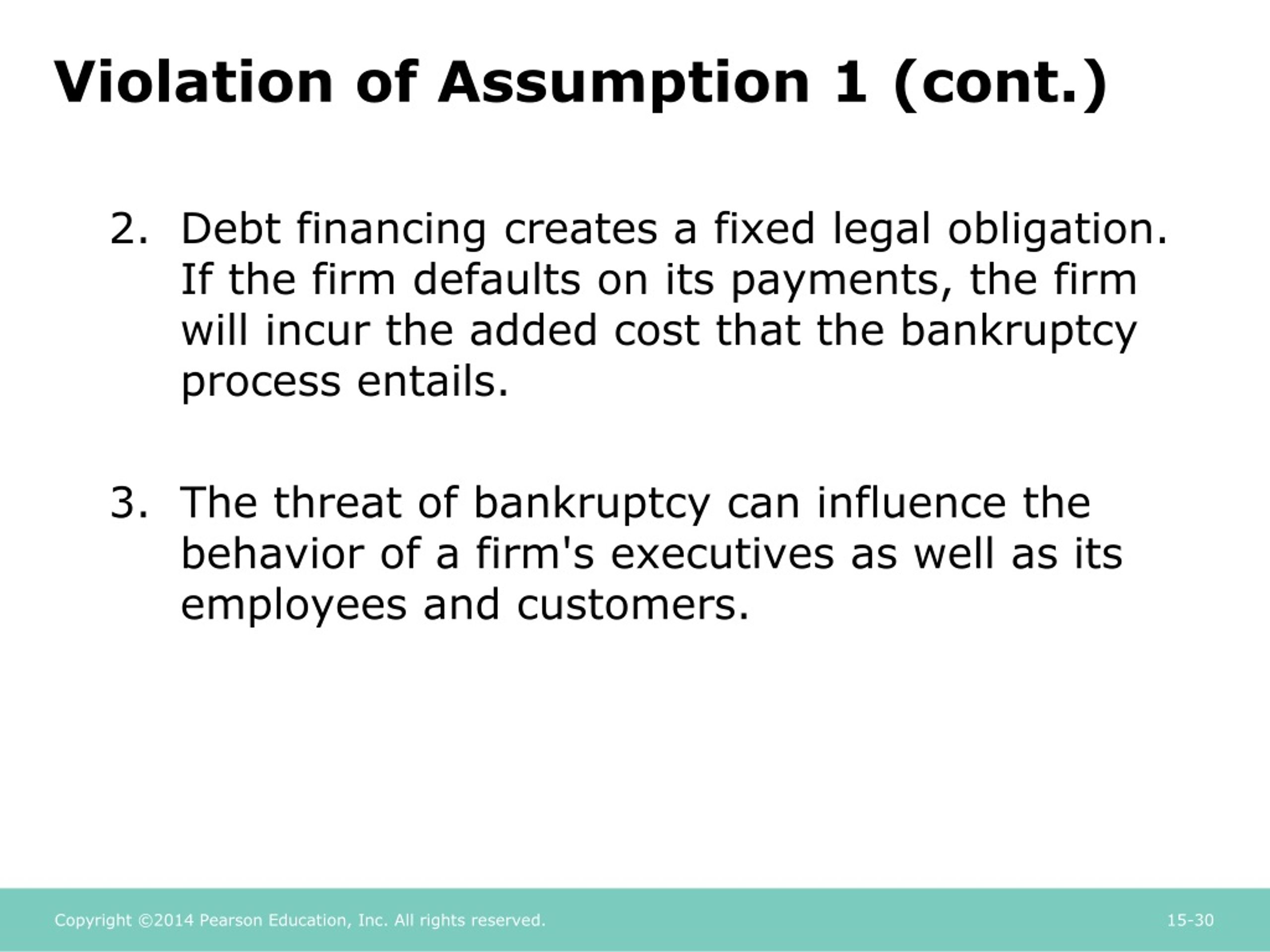 Violation of Assumption 1 (cont.)

2. Debt financing creates a fixed legal obligation. If the firm defaults on its payments, the firm will incur the added cost that the bankruptcy process entails.

3. The threat of bankruptcy can influence the behavior of a firm's executives as well as its employees and customers.

Copyright ©2014 Pearson Education, Inc. All rights reserved.

15-30